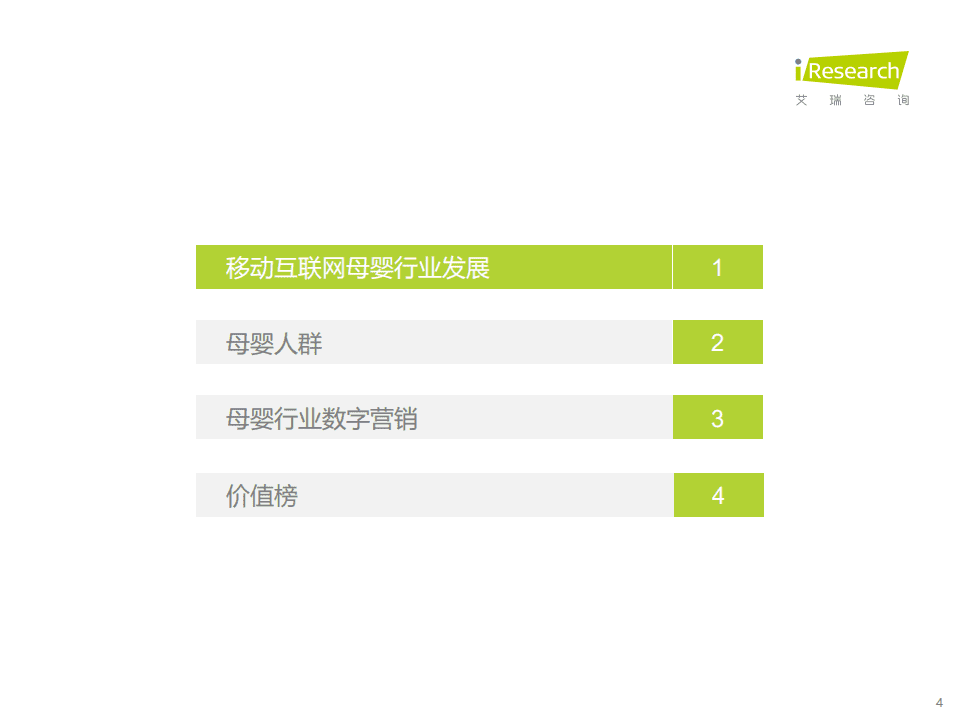 iResearch
艾 瑞 咨 询

移动互联网母婴行业发展 1

母婴人群 2

母婴行业数字营销 3

价值榜 4

4